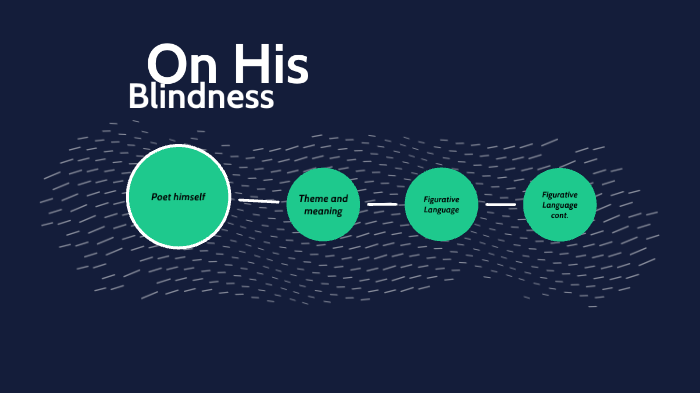 On His
Blindness

Poet himself

Theme and meaning

Figurative Language

Figurative Language cont.